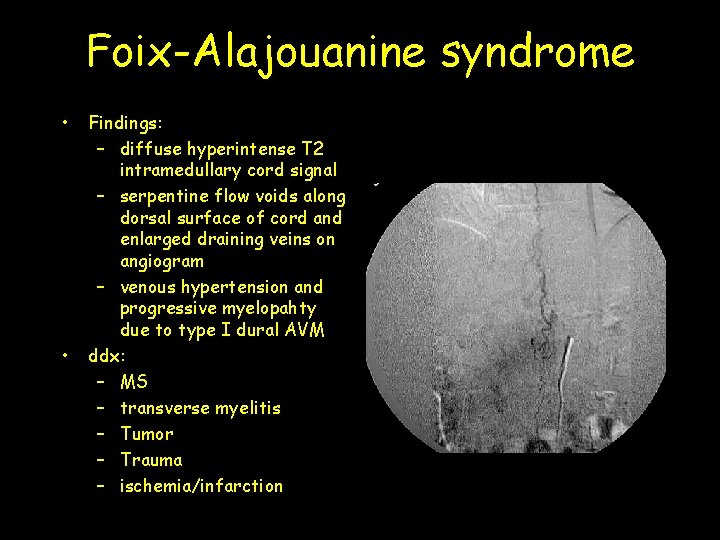 Foix-Alajouanine syndrome

• Findings:
- diffuse hyperintense T2 intramedullary cord signal
- serpentine flow voids along dorsal surface of cord and enlarged draining veins on angiogram
- venous hypertension and progressive myelopahty due to type I dural AVM
• ddx:
- MS
- transverse myelitis
- Tumor
- Trauma
- ischemia/infarction